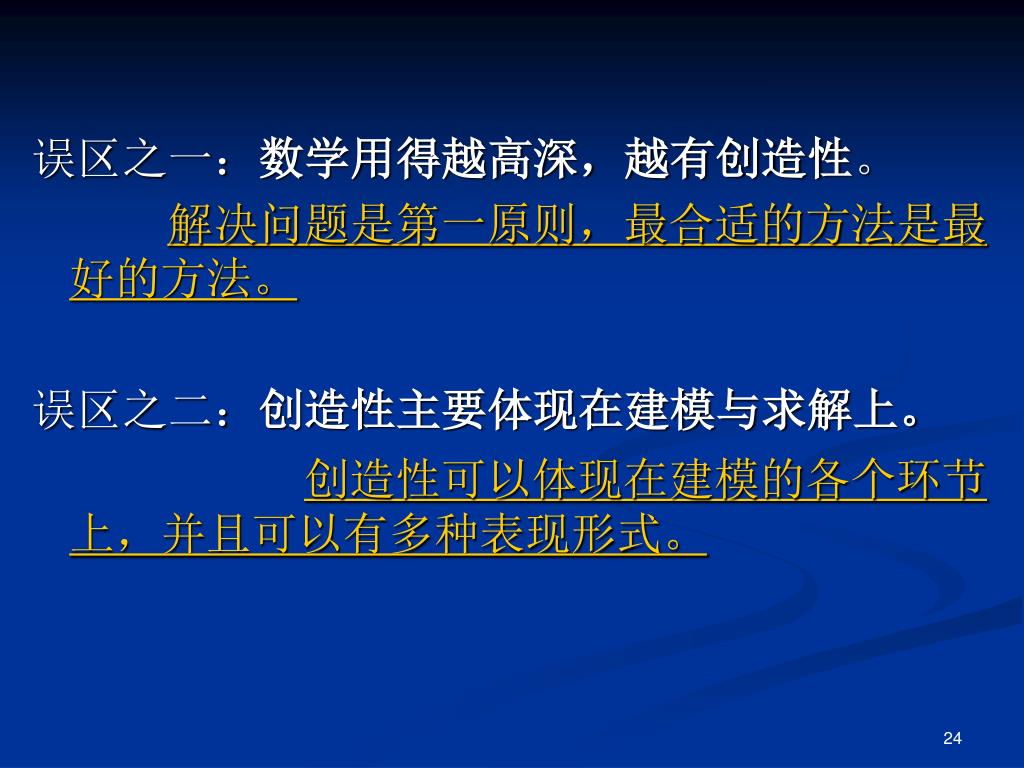 误区之一：数学用得越高深，越有创造性。

解决问题是第一原则，最合适的方法是最好的方法。

误区之二：创造性主要体现在建模与求解上。

创造性可以体现在建模的各个环节上，并且可以有多种表现形式。

24